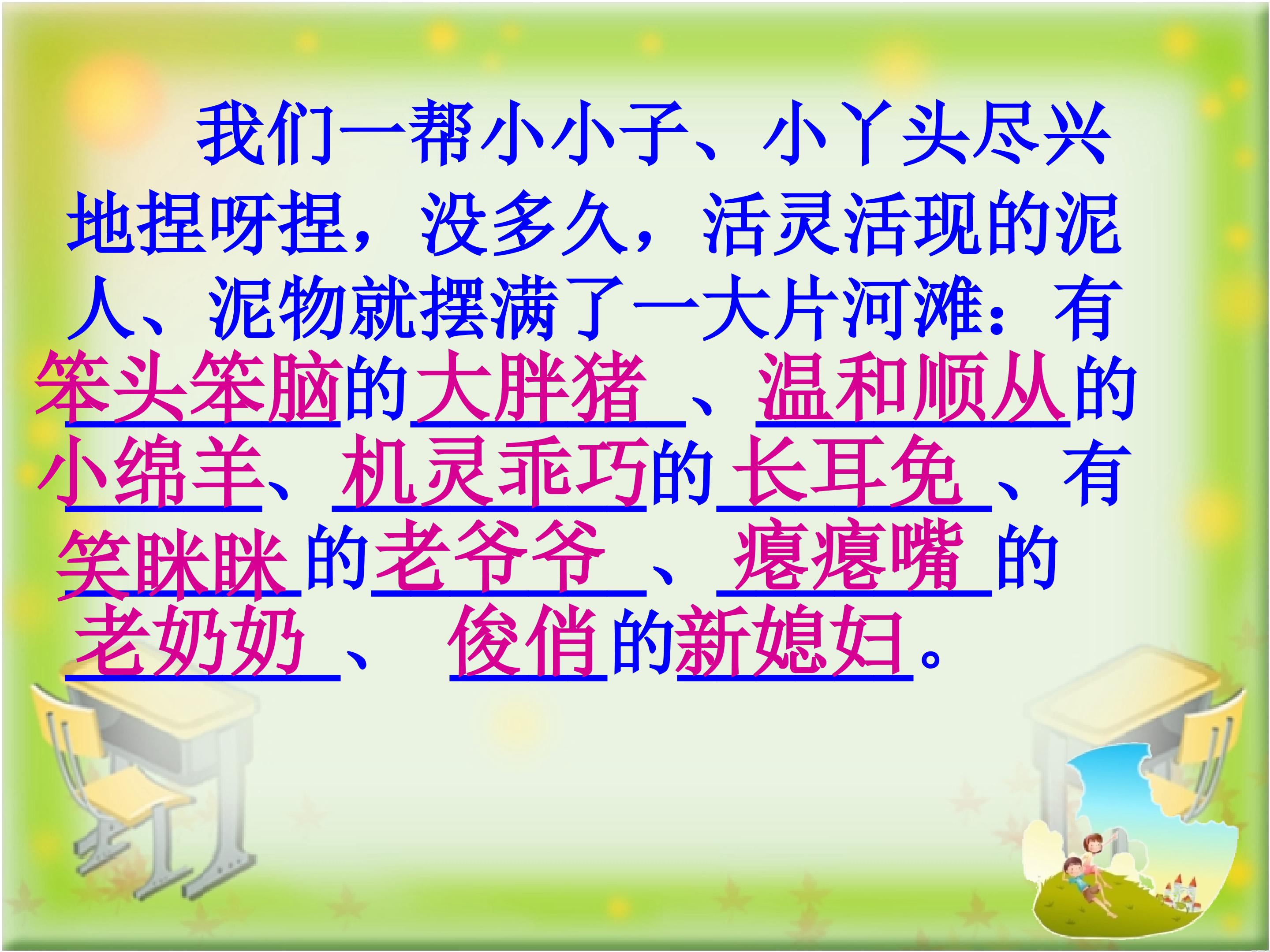 我们一帮小小子、小丫头尽兴地捏呀捏，没多久，活灵活现的泥人、泥物就摆满了一大片河滩：有笨头笨脑的大胖猪、温和顺从的小绵羊、机灵乖巧的长耳兔、有笑眯眯的老爷爷、瘪瘪嘴的老奶奶、俊俏的新媳妇。